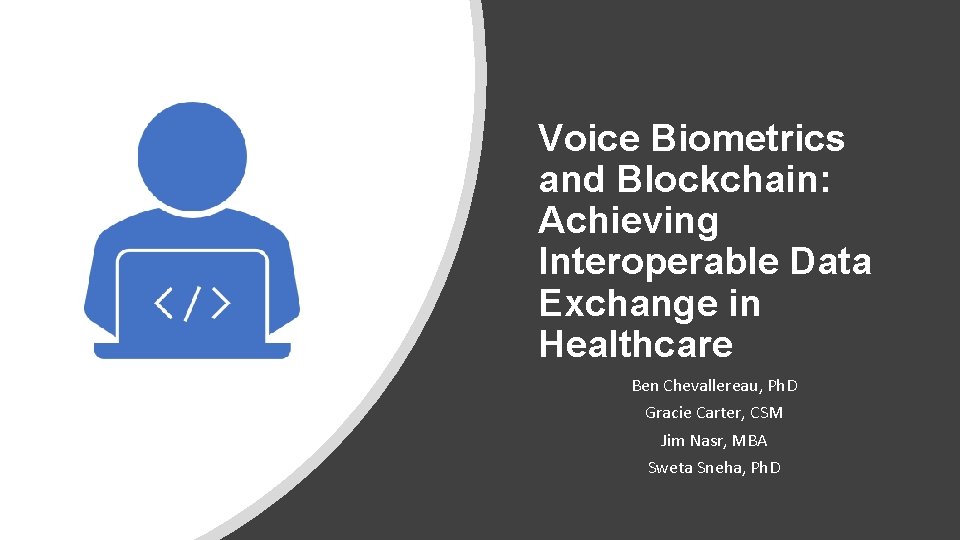 Voice Biometrics and Blockchain: Achieving Interoperable Data Exchange in Healthcare

Ben Chevallereau, PhD
Gracie Carter, CSM
Jim Nasr, MBA
Sweta Sneha, PhD